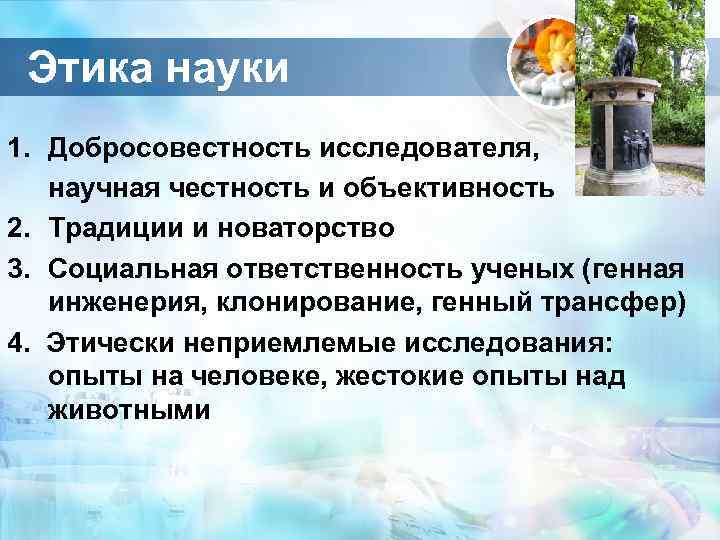 Этика науки

1. Добросовестность исследователя, научная честность и объективность
2. Традиции и новаторство
3. Социальная ответственность ученых (генная инженерия, клонирование, генный трансфер)
4. Этически неприемлемые исследования: опыты на человеке, жестокие опыты над животными